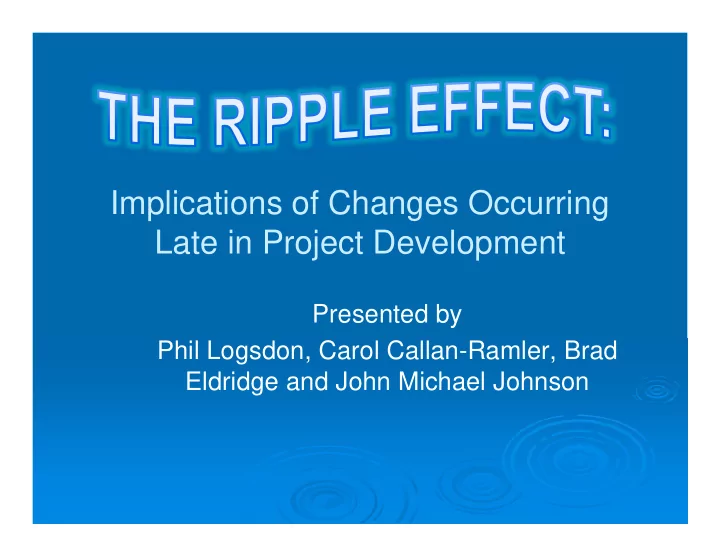 THE RIPPLE EFFECT:

Implications of Changes Occurring Late in Project Development

Presented by
Phil Logsdon, Carol Callan-Ramler, Brad Eldridge and John Michael Johnson